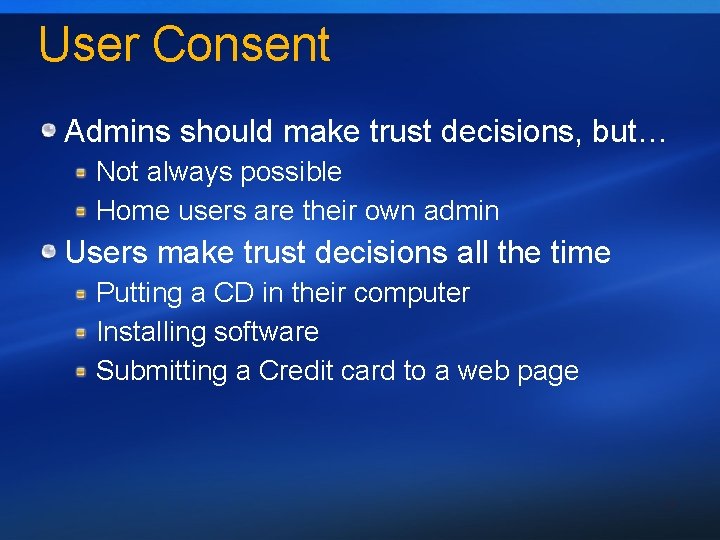 User Consent

Admins should make trust decisions, but…
Not always possible
Home users are their own admin

Users make trust decisions all the time
Putting a CD in their computer
Installing software
Submitting a Credit card to a web page